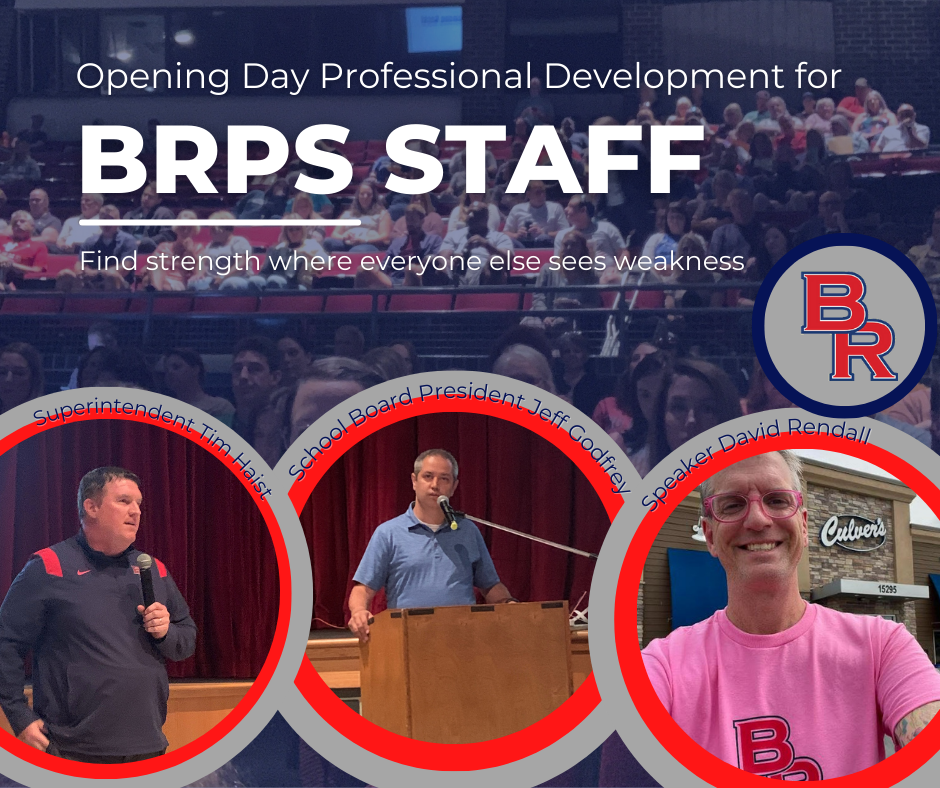 Opening Day Professional Development for

BRPS STAFF

Find strength where everyone else sees weakness

BR

Superintendent Tim Haist

School Board President Jeff Godfrey

Speaker David Rendall

Culver's

15295

BR